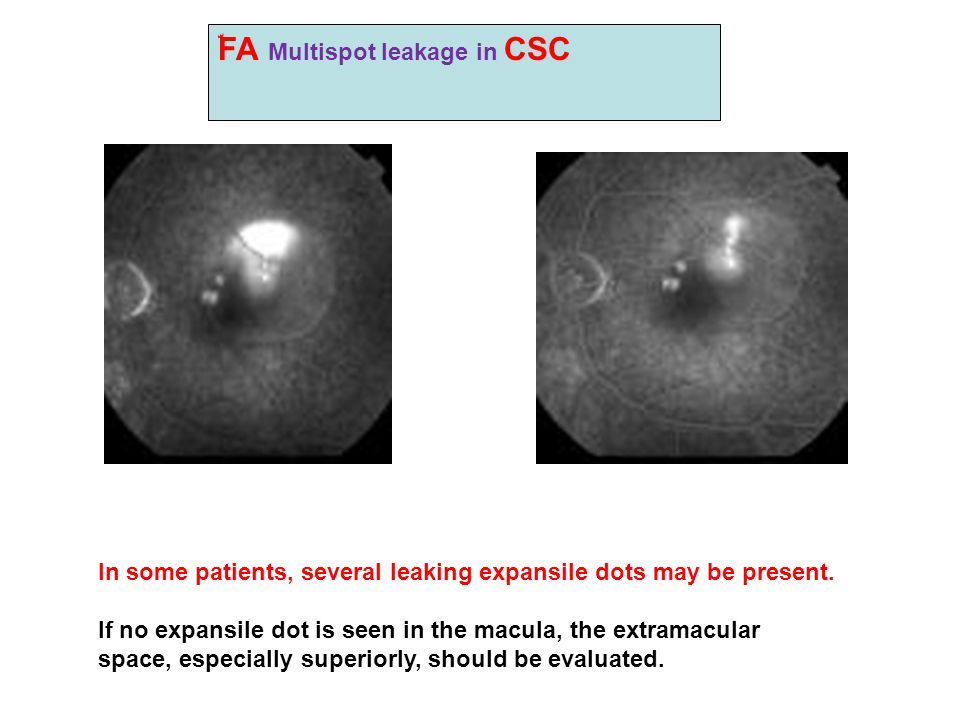 FA Multispot leakage in CSC

In some patients, several leaking expansile dots may be present.

If no expansile dot is seen in the macula, the extramacular space, especially superiorly, should be evaluated.